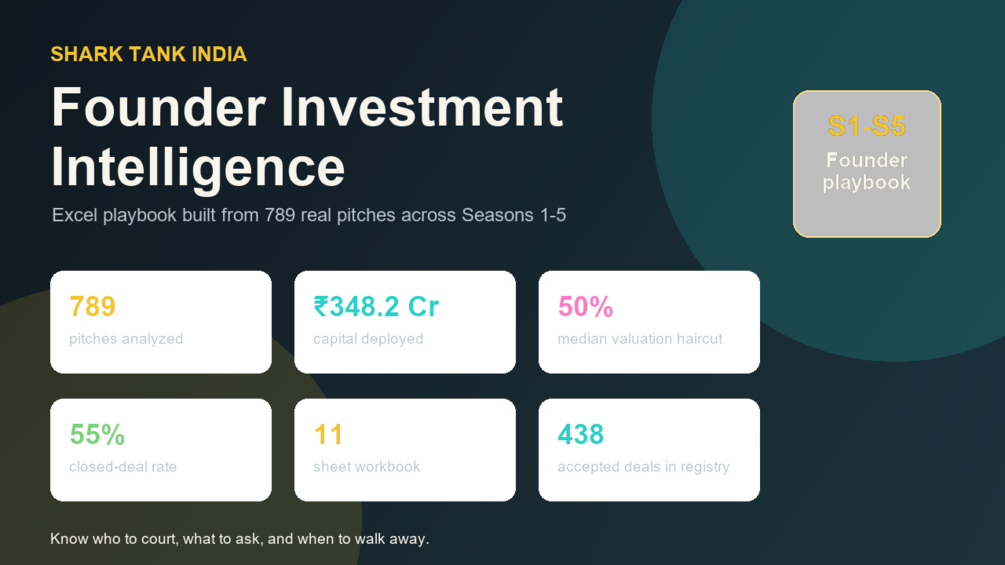 SHARK TANK INDIA

Founder Investment Intelligence

Excel playbook built from 789 real pitches across Seasons 1-5

S1-S5
Founder playbook

789
pitches analyzed

₹348.2 Cr
capital deployed

50%
median valuation haircut

55%
closed-deal rate

11
sheet workbook

438
accepted deals in registry

Know who to court, what to ask, and when to walk away.